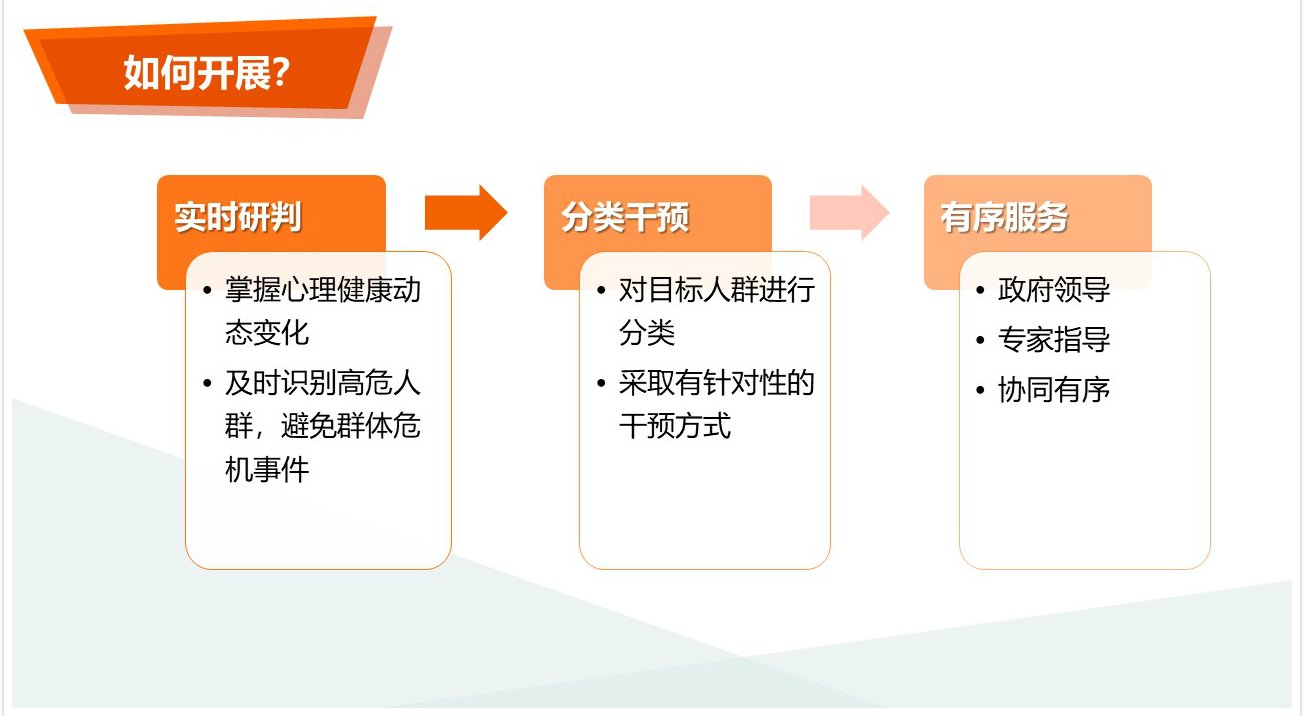 如何开展?

实时研判

• 掌握心理健康动态变化
• 及时识别高危人群，避免群体危机事件

分类干预

• 对目标人群进行分类
• 采取有针对性的干预方式

有序服务

• 政府领导
• 专家指导
• 协同有序